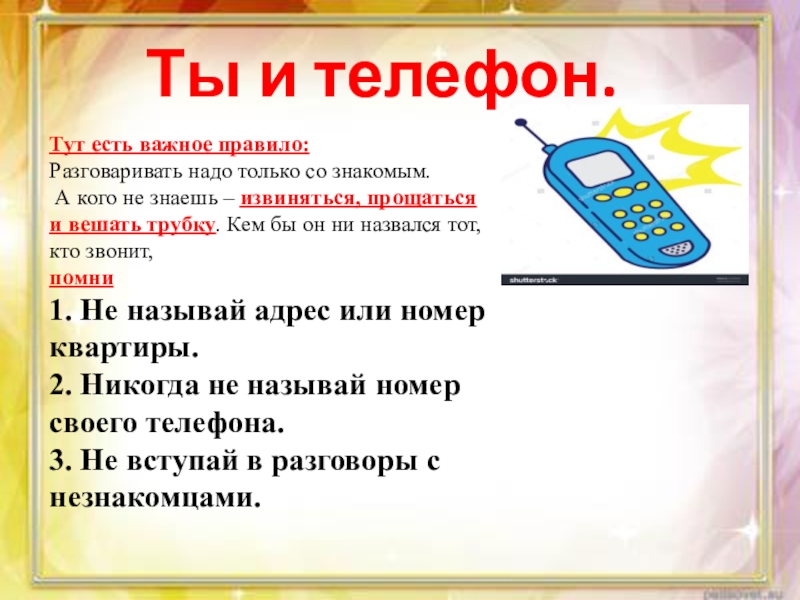 Ты и телефон.

Тут есть важное правило:
Разговаривать надо только со знакомым.
А кого не знаешь – извиняться, прощаться и вешать трубку. Кем бы он ни назвался тот, кто звонит,
помни

1. Не называй адрес или номер квартиры.
2. Никогда не называй номер своего телефона.
3. Не вступай в разговоры с незнакомцами.

shutterstock

pedsovet.su